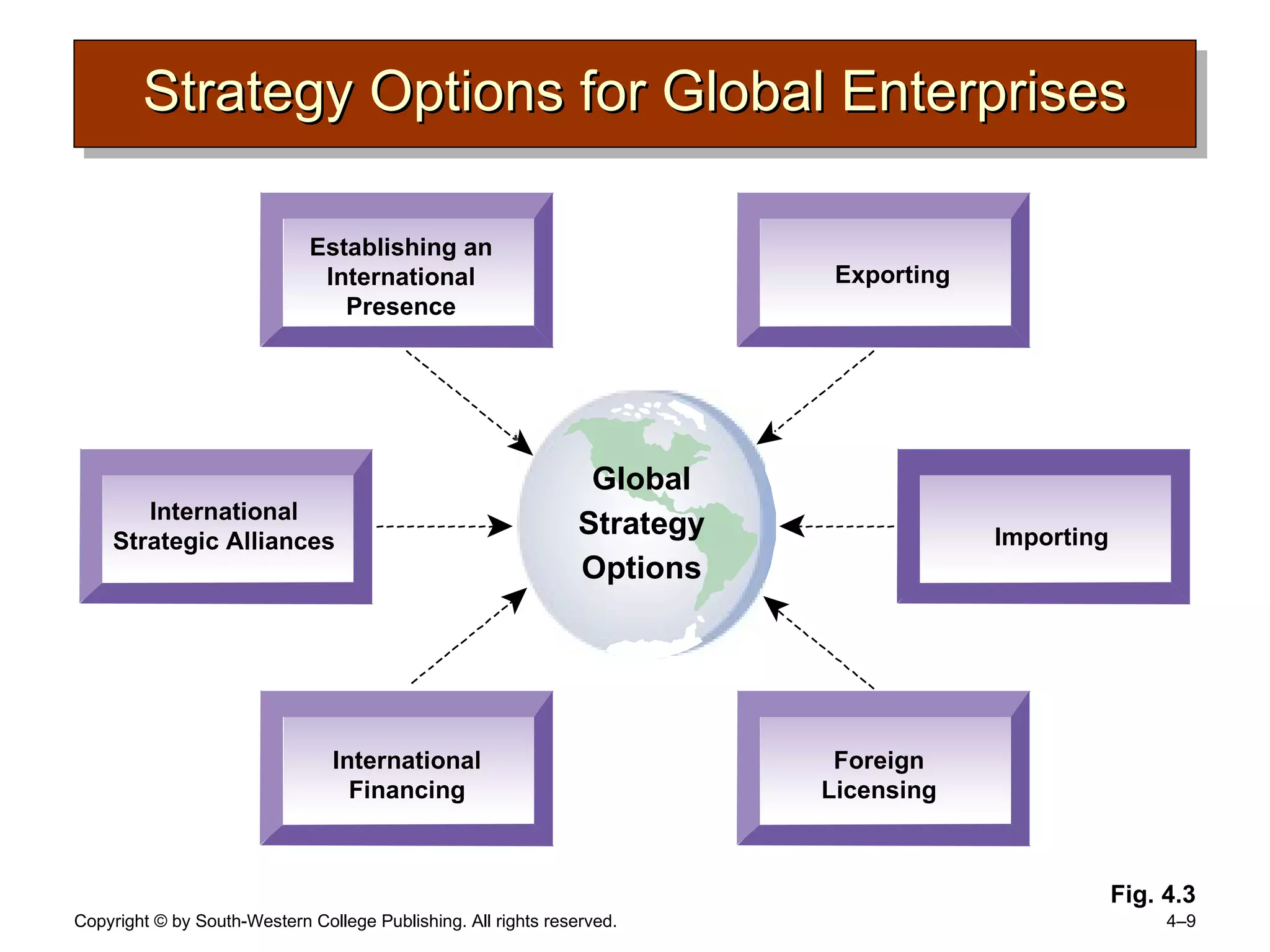 Strategy Options for Global Enterprises

Establishing an International Presence

Exporting

International Strategic Alliances

Global Strategy Options

Importing

International Financing

Foreign Licensing

Fig. 4.3

Copyright © by South-Western College Publishing. All rights reserved.

4–9